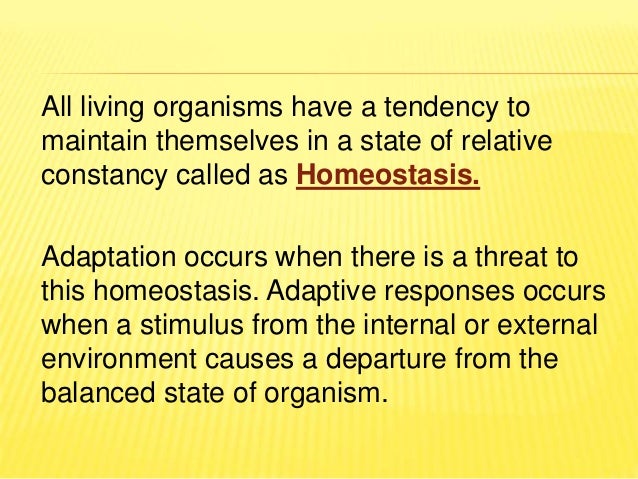 All living organisms have a tendency to maintain themselves in a state of relative constancy called as Homeostasis.

Adaptation occurs when there is a threat to this homeostasis. Adaptive responses occurs when a stimulus from the internal or external environment causes a departure from the balanced state of organism.